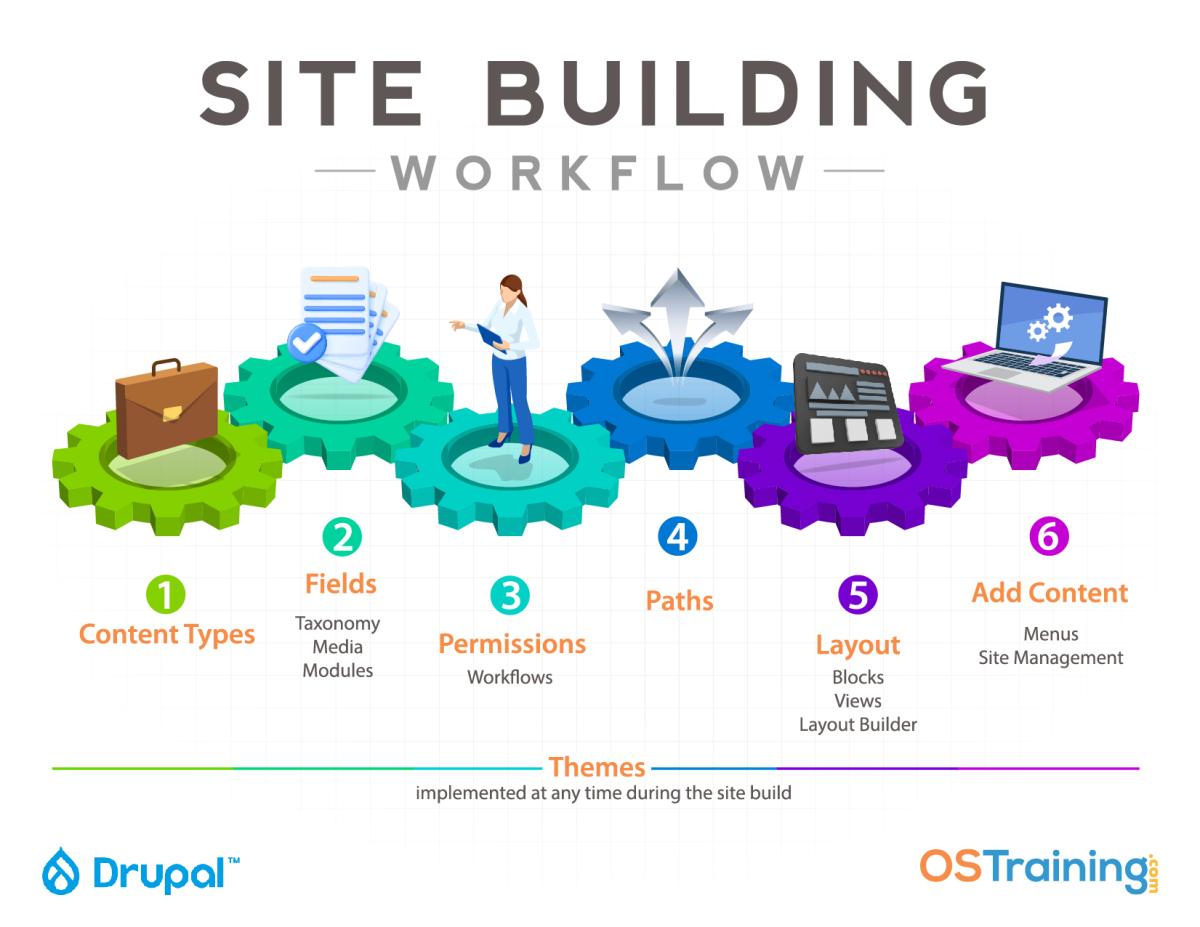 SITE BUILDING

WORKFLOW

1
Content Types

2
Fields
Taxonomy
Media
Modules

3
Permissions
Workflows

4
Paths

5
Layout
Blocks
Views
Layout Builder

6
Add Content
Menus
Site Management

Themes
implemented at any time during the site build

Drupal™

OSTraining.com